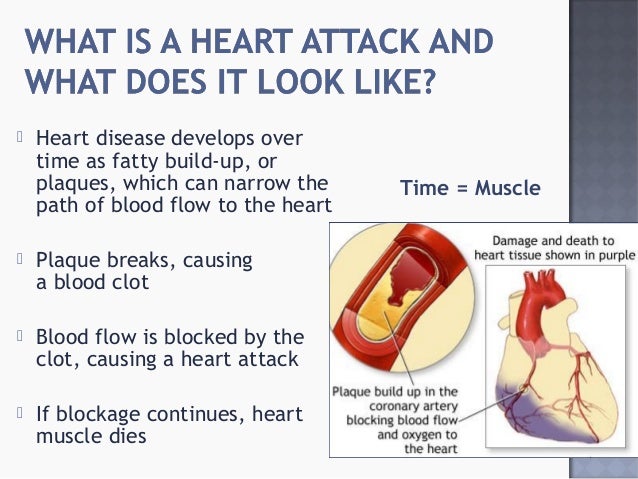 WHAT IS A HEART ATTACK AND WHAT DOES IT LOOK LIKE?

Heart disease develops over time as fatty build-up, or plaques, which can narrow the path of blood flow to the heart

Plaque breaks, causing a blood clot

Blood flow is blocked by the clot, causing a heart attack

If blockage continues, heart muscle dies

Time = Muscle

Damage and death to heart tissue shown in purple

Plaque build up in the coronary artery blocking blood flow and oxygen to the heart